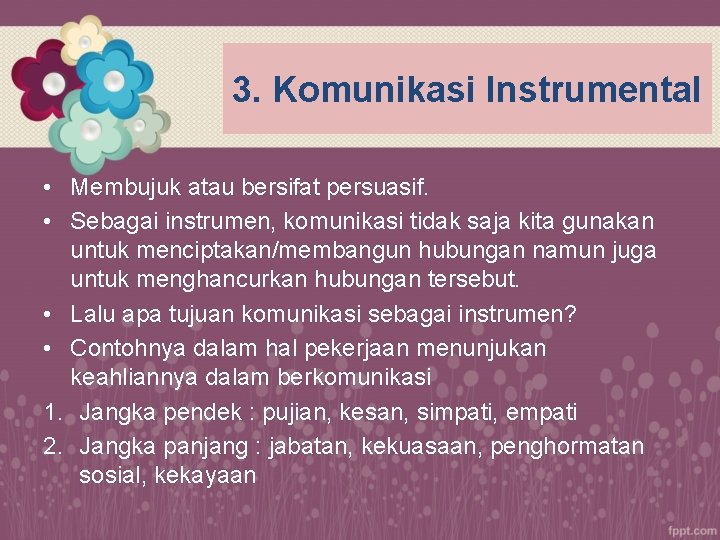 3. Komunikasi Instrumental

• Membujuk atau bersifat persuasif.
• Sebagai instrumen, komunikasi tidak saja kita gunakan untuk menciptakan/membangun hubungan namun juga untuk menghancurkan hubungan tersebut.
• Lalu apa tujuan komunikasi sebagai instrumen?
• Contohnya dalam hal pekerjaan menunjukan keahliannya dalam berkomunikasi
1. Jangka pendek : pujian, kesan, simpati, empati
2. Jangka panjang : jabatan, kekuasaan, penghormatan sosial, kekayaan

fppt.com